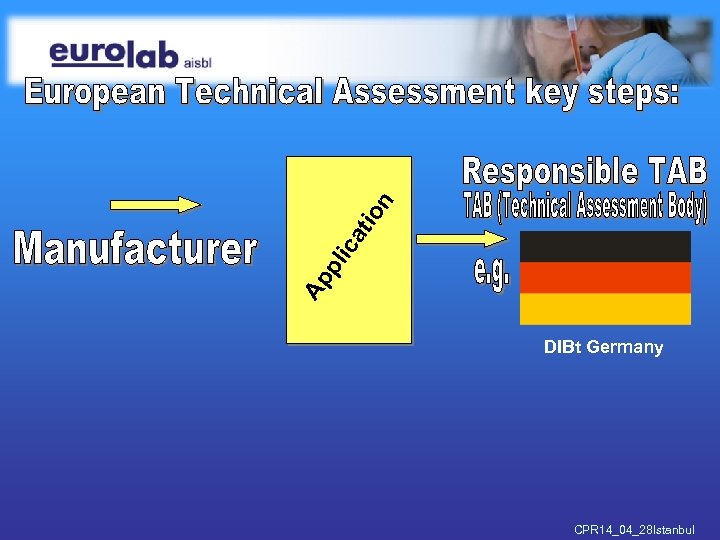 eurolab aisbl

European Technical Assessment key steps:

Manufacturer

Application

Responsible TAB
TAB (Technical Assessment Body)

e.g.

DIBt Germany

CPR14_04_28Istanbul